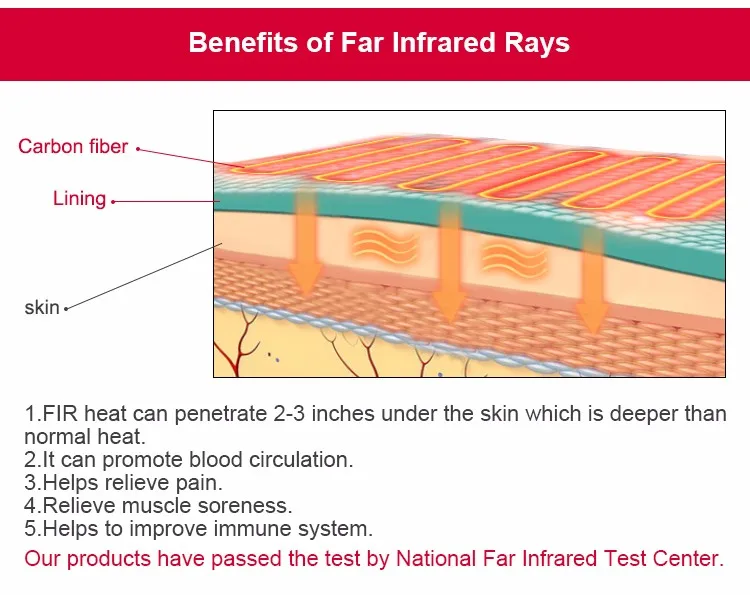 Benefits of Far Infrared Rays

Carbon fiber
Lining
skin

1.FIR heat can penetrate 2-3 inches under the skin which is deeper than normal heat.
2.It can promote blood circulation.
3.Helps relieve pain.
4.Relieve muscle soreness.
5.Helps to improve immune system.
Our products have passed the test by National Far Infrared Test Center.